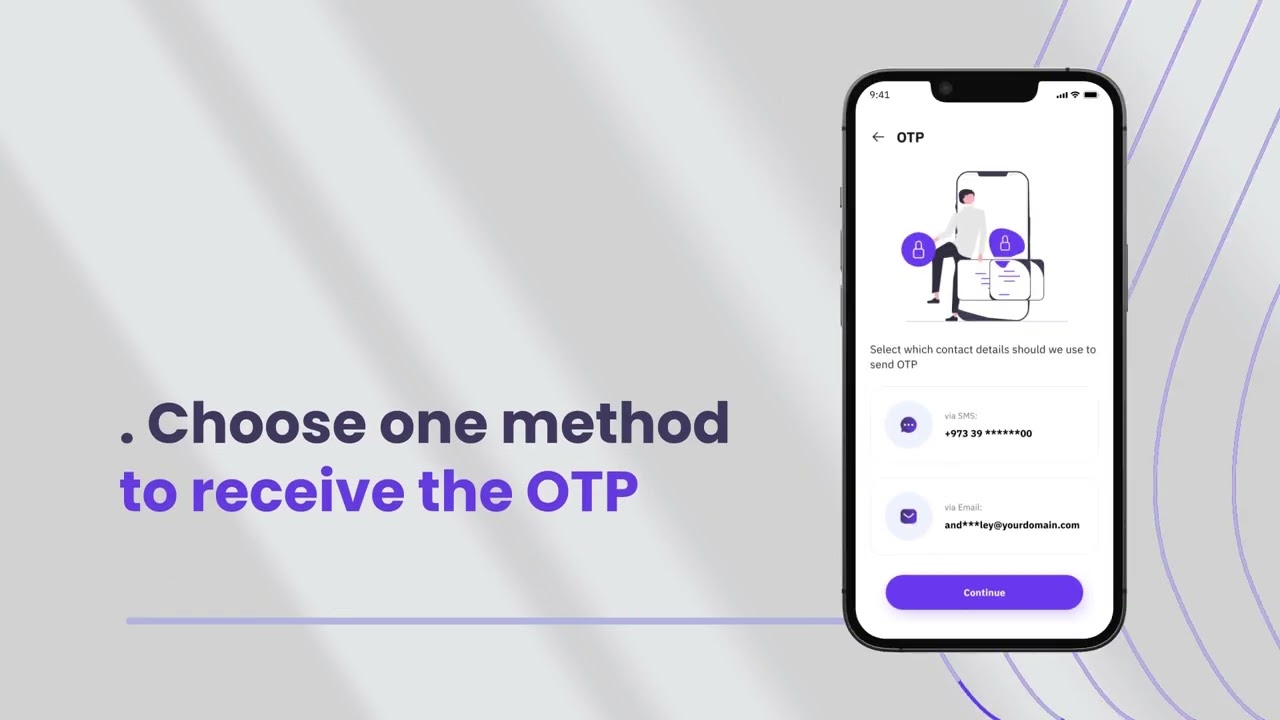 . Choose one method to receive the OTP

9:41

OTP

Select which contact details should we use to send OTP

via SMS:
+973 39 ******00

via Email:
and***ley@yourdomain.com

Continue